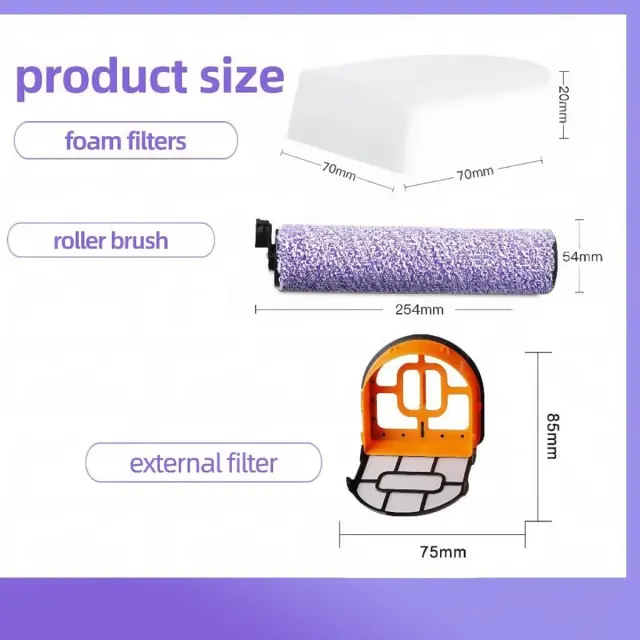 product size

foam filters

20mm

70mm

70mm

roller brush

54mm

254mm

external filter

85mm

75mm